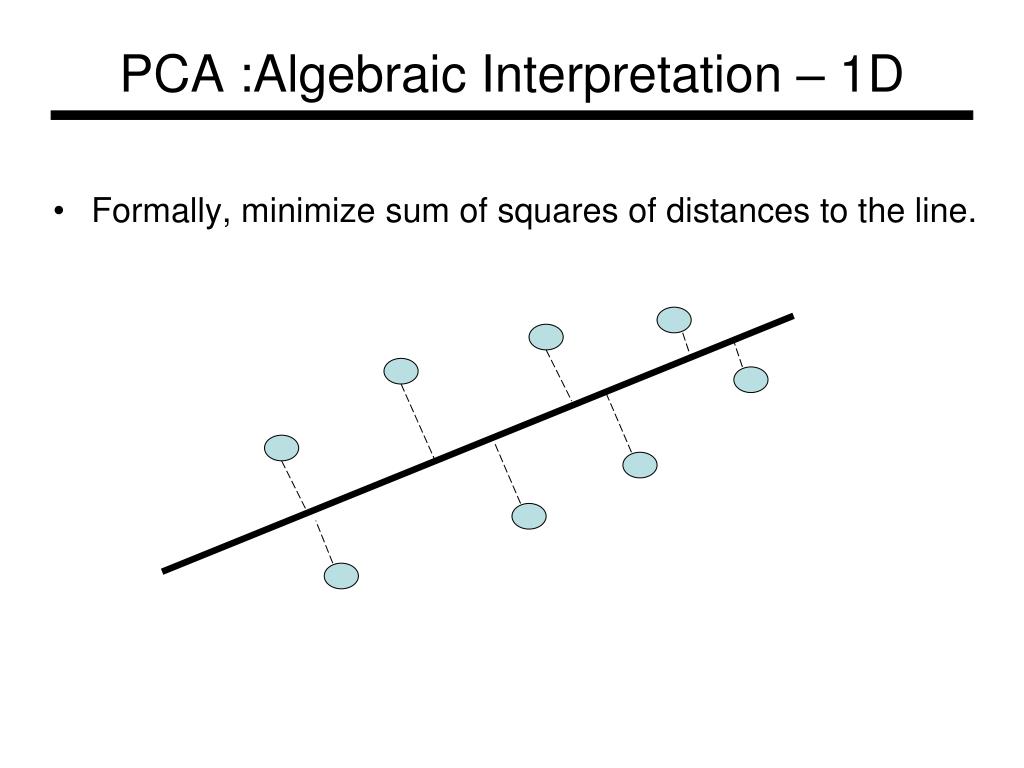 PCA :Algebraic Interpretation – 1D

• Formally, minimize sum of squares of distances to the line.